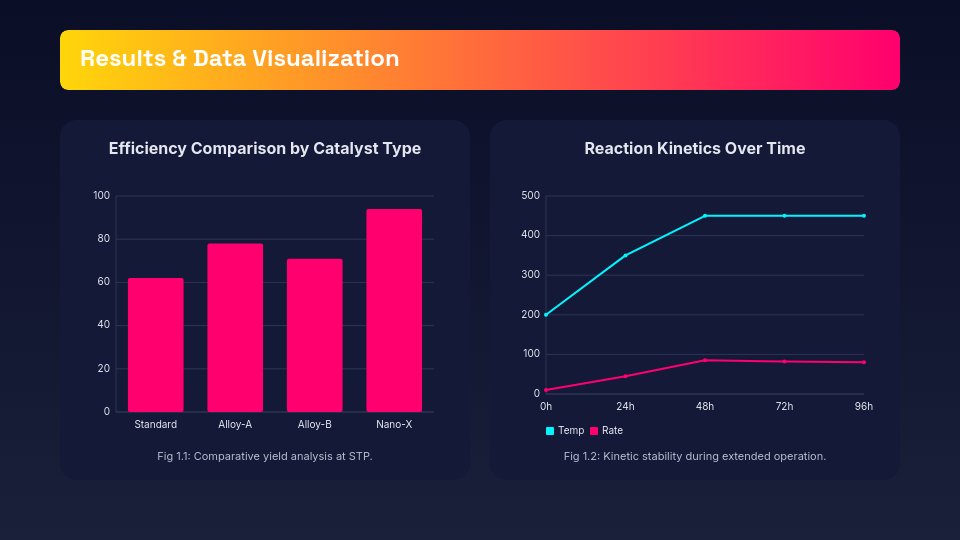 Results & Data Visualization

Efficiency Comparison by Catalyst Type

100
80
60
40
20
0

Standard
Alloy-A
Alloy-B
Nano-X

Fig 1.1: Comparative yield analysis at STP.

Reaction Kinetics Over Time

500
400
300
200
100
0

0h
24h
48h
72h
96h

Temp
Rate

Fig 1.2: Kinetic stability during extended operation.